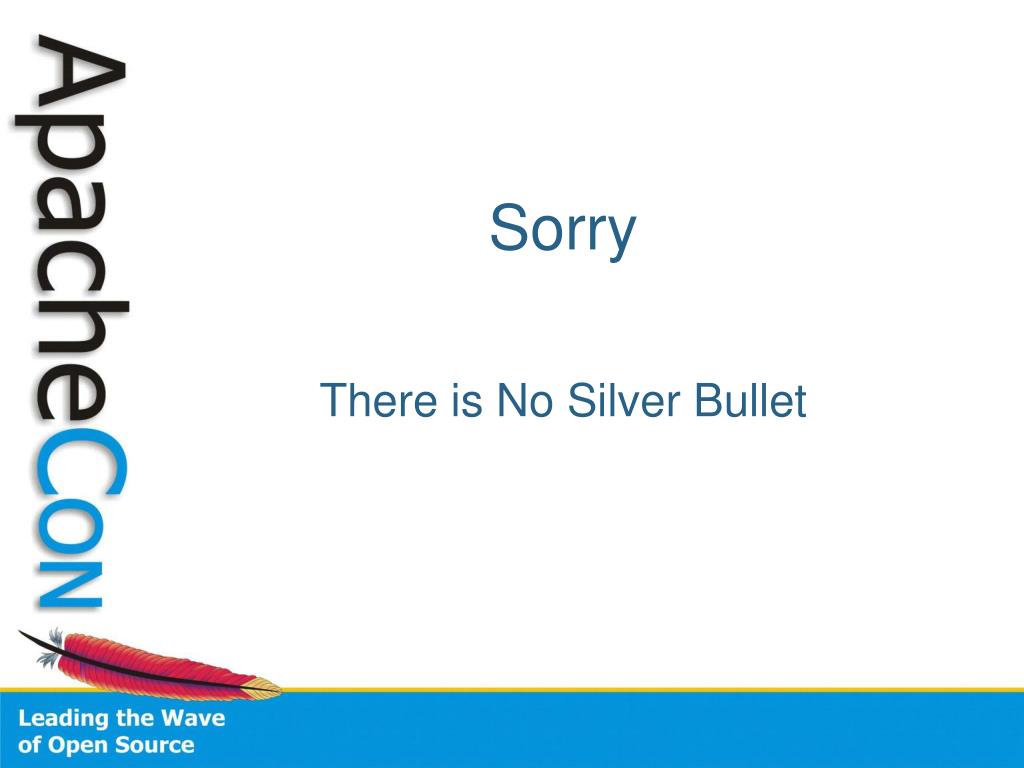 ApacheCon

Sorry

There is No Silver Bullet

Leading the Wave of Open Source